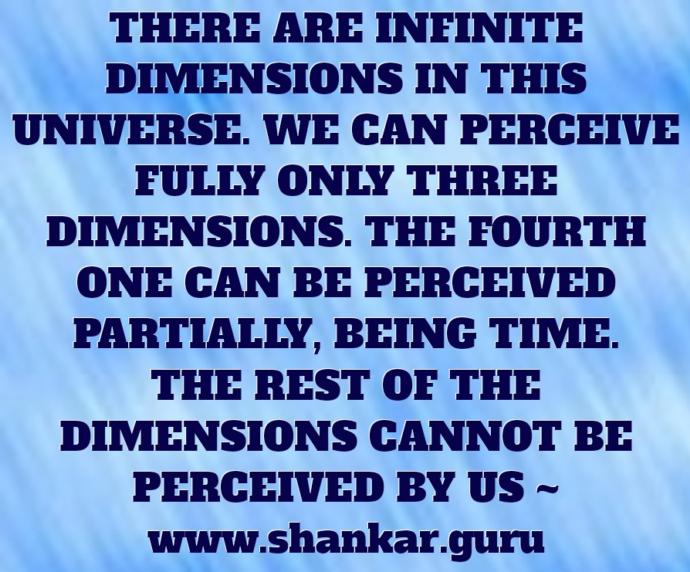 THERE ARE INFINITE DIMENSIONS IN THIS UNIVERSE. WE CAN PERCEIVE FULLY ONLY THREE DIMENSIONS. THE FOURTH ONE CAN BE PERCEIVED PARTIALLY, BEING TIME. THE REST OF THE DIMENSIONS CANNOT BE PERCEIVED BY US ~ www.shankar.guru